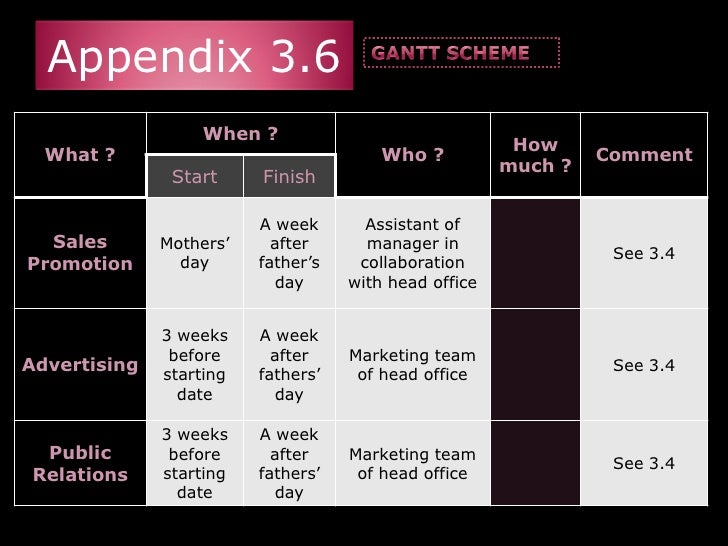 Appendix 3.6

GANTT SCHEME

| What ? | When ? Start | When ? Finish | Who ? | How much ? | Comment |
|---|---|---|---|---|---|
| Sales Promotion | Mothers' day | A week after father's day | Assistant of manager in collaboration with head office | | See 3.4 |
| Advertising | 3 weeks before starting date | A week after fathers' day | Marketing team of head office | | See 3.4 |
| Public Relations | 3 weeks before starting date | A week after fathers' day | Marketing team of head office | | See 3.4 |